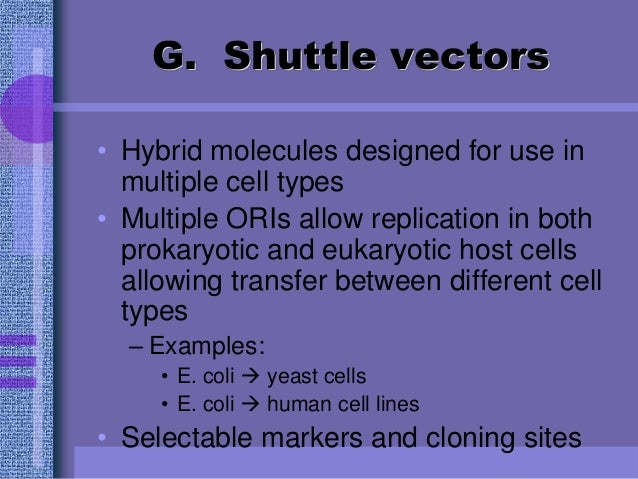 G. Shuttle vectors

• Hybrid molecules designed for use in multiple cell types
• Multiple ORIs allow replication in both prokaryotic and eukaryotic host cells allowing transfer between different cell types
– Examples:
• E. coli → yeast cells
• E. coli → human cell lines
• Selectable markers and cloning sites